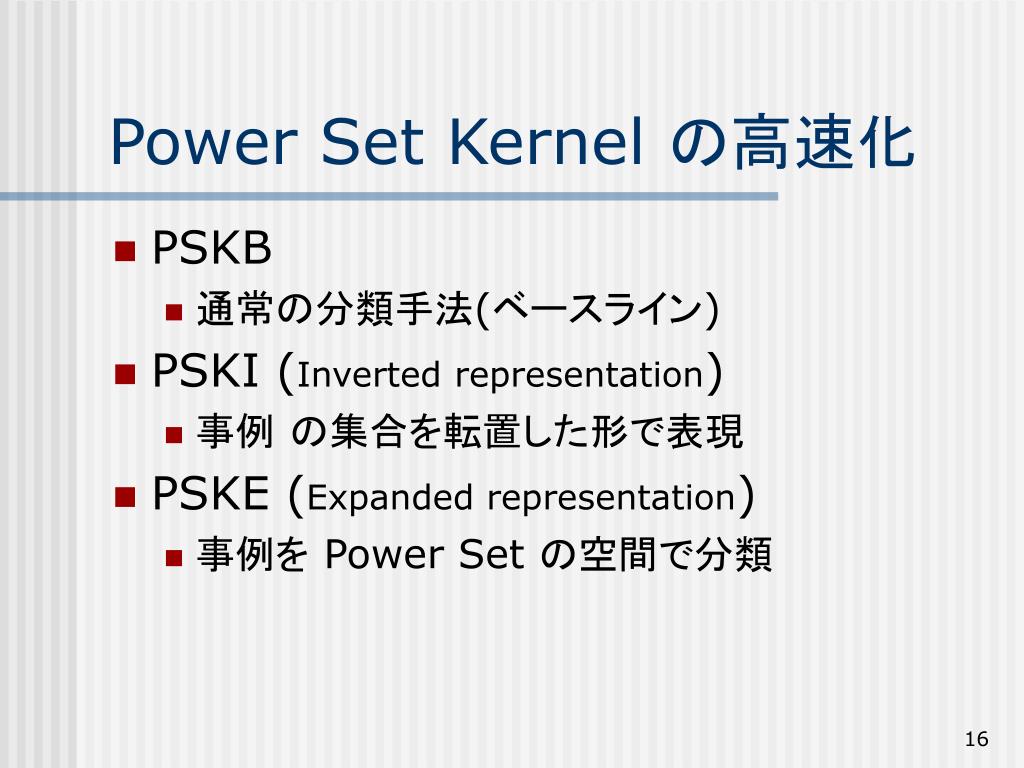 Power Set Kernel の高速化

PSKB

通常の分類手法(ベースライン)

PSKI (Inverted representation)

事例 の集合を転置した形で表現

PSKE (Expanded representation)

事例を Power Set の空間で分類

16